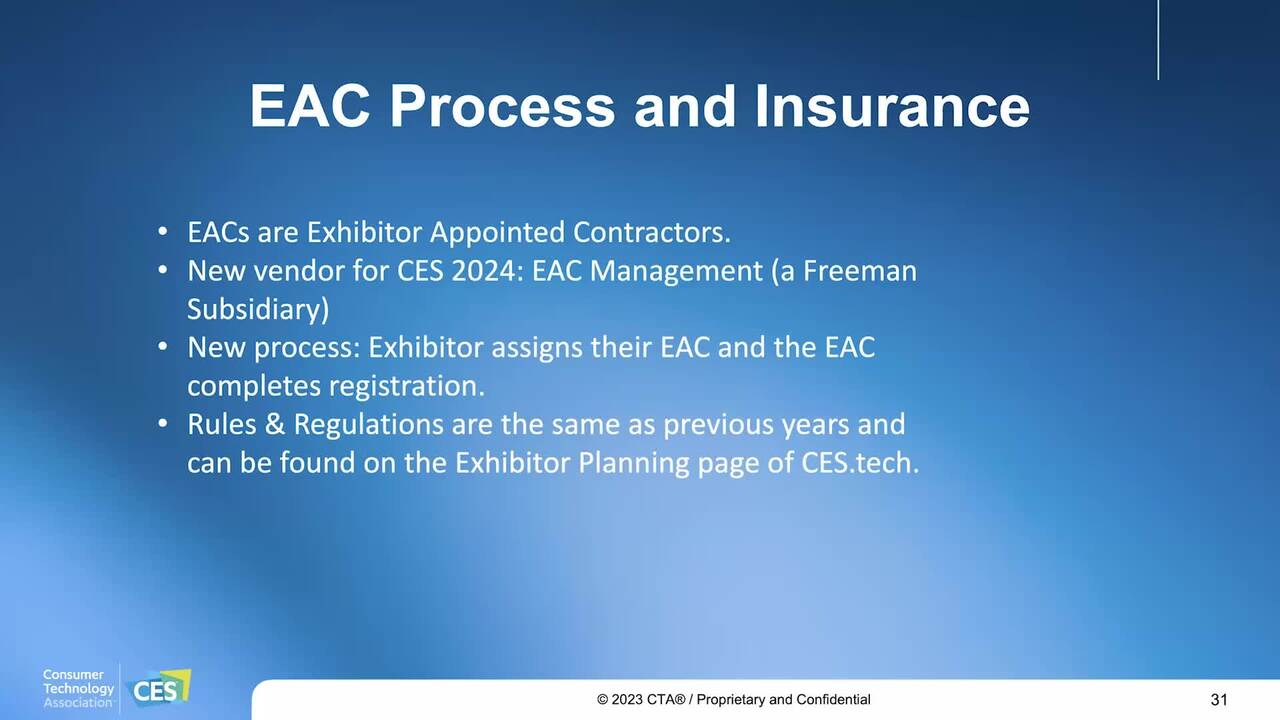 EAC Process and Insurance

• EACs are Exhibitor Appointed Contractors.
• New vendor for CES 2024: EAC Management (a Freeman Subsidiary)
• New process: Exhibitor assigns their EAC and the EAC completes registration.
• Rules & Regulations are the same as previous years and can be found on the Exhibitor Planning page of CES.tech.

Consumer Technology Association

CES

© 2023 CTA® / Proprietary and Confidential

31